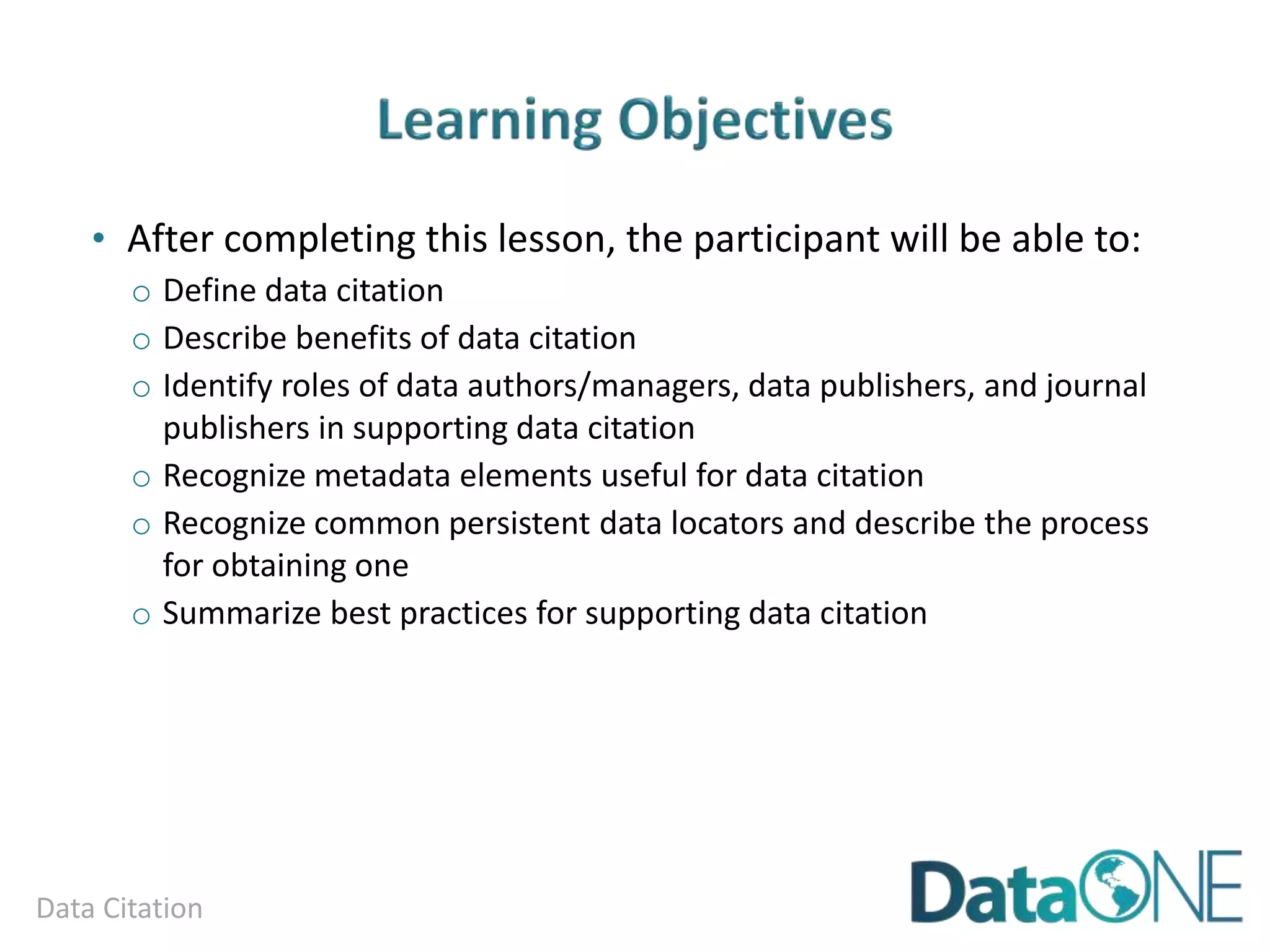 Learning Objectives

• After completing this lesson, the participant will be able to:
  ○ Define data citation
  ○ Describe benefits of data citation
  ○ Identify roles of data authors/managers, data publishers, and journal publishers in supporting data citation
  ○ Recognize metadata elements useful for data citation
  ○ Recognize common persistent data locators and describe the process for obtaining one
  ○ Summarize best practices for supporting data citation

Data Citation

DataONE